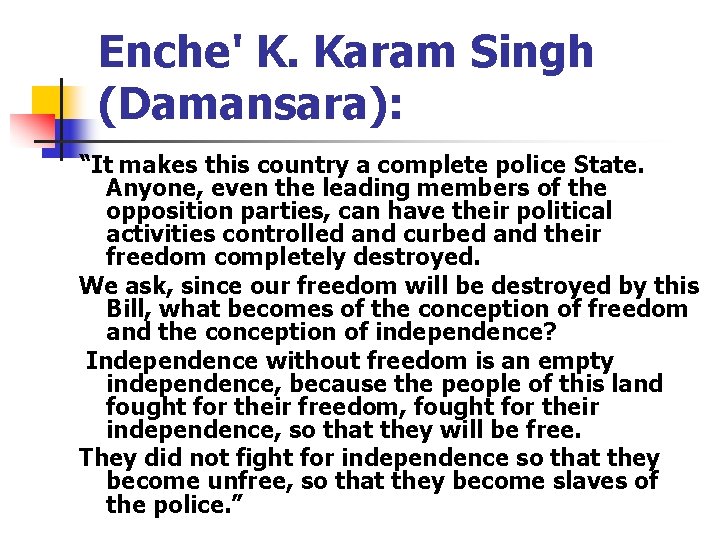 Enche' K. Karam Singh (Damansara):

“It makes this country a complete police State. Anyone, even the leading members of the opposition parties, can have their political activities controlled and curbed and their freedom completely destroyed.

We ask, since our freedom will be destroyed by this Bill, what becomes of the conception of freedom and the conception of independence?

Independence without freedom is an empty independence, because the people of this land fought for their freedom, fought for their independence, so that they will be free.

They did not fight for independence so that they become unfree, so that they become slaves of the police.”